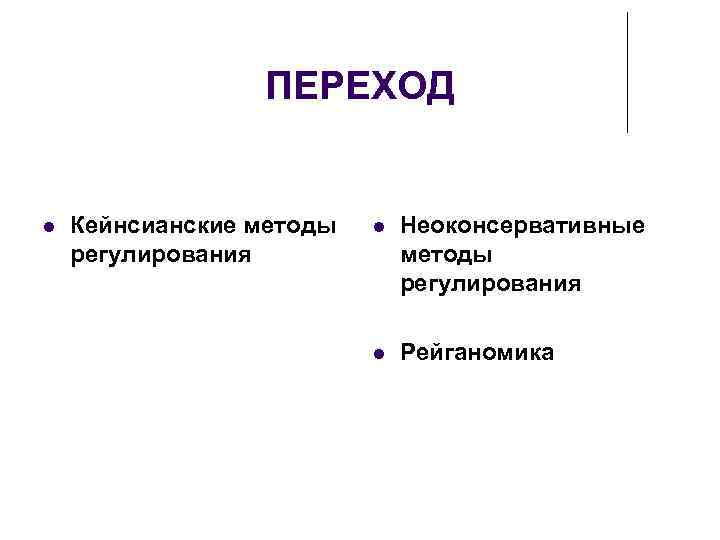 ПЕРЕХОД

- Кейнсианские методы регулирования

- Неоконсервативные методы регулирования

- Рейганомика